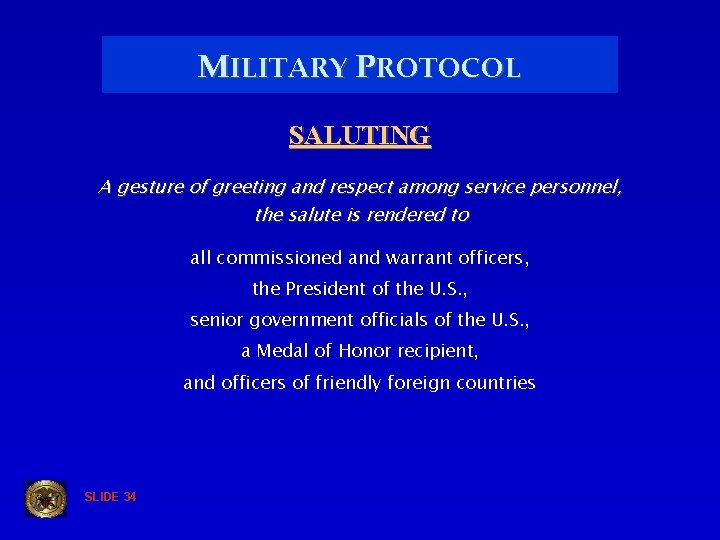 MILITARY PROTOCOL

SALUTING

A gesture of greeting and respect among service personnel, the salute is rendered to

all commissioned and warrant officers,
the President of the U.S.,
senior government officials of the U.S.,
a Medal of Honor recipient,
and officers of friendly foreign countries

SLIDE 34